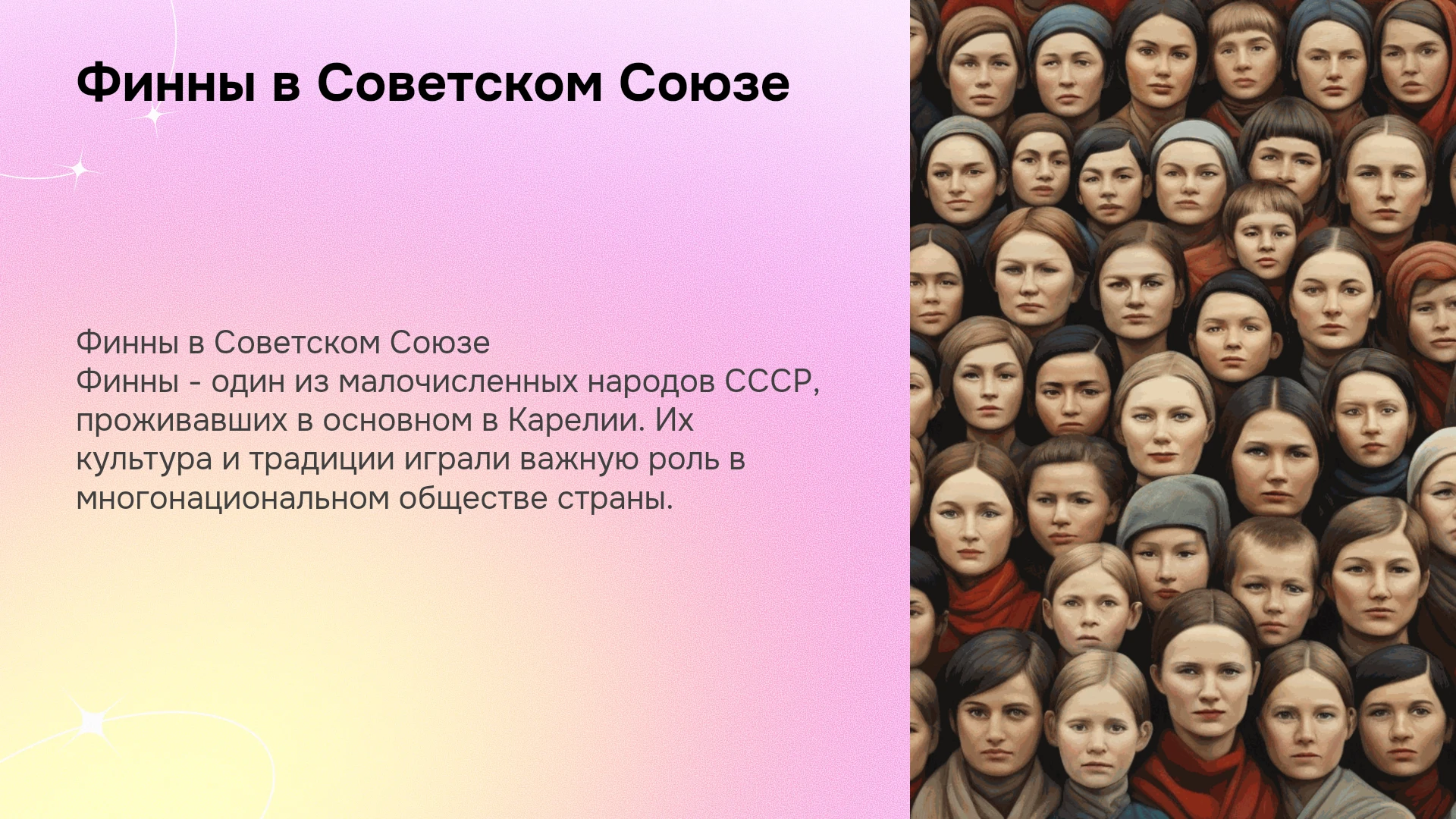 Финны в Советском Союзе

Финны в Советском Союзе
Финны - один из малочисленных народов СССР, проживавших в основном в Карелии. Их культура и традиции играли важную роль в многонациональном обществе страны.